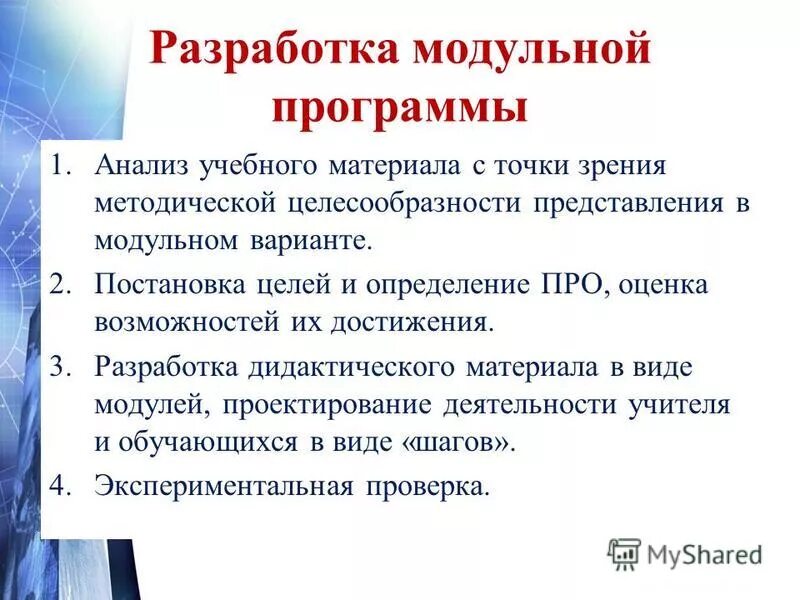 Разработка модульной программы

1. Анализ учебного материала с точки зрения методической целесообразности представления в модульном варианте.
2. Постановка целей и определение ПРО, оценка возможностей их достижения.
3. Разработка дидактического материала в виде модулей, проектирование деятельности учителя и обучающихся в виде «шагов».
4. Экспериментальная проверка.

MyShared